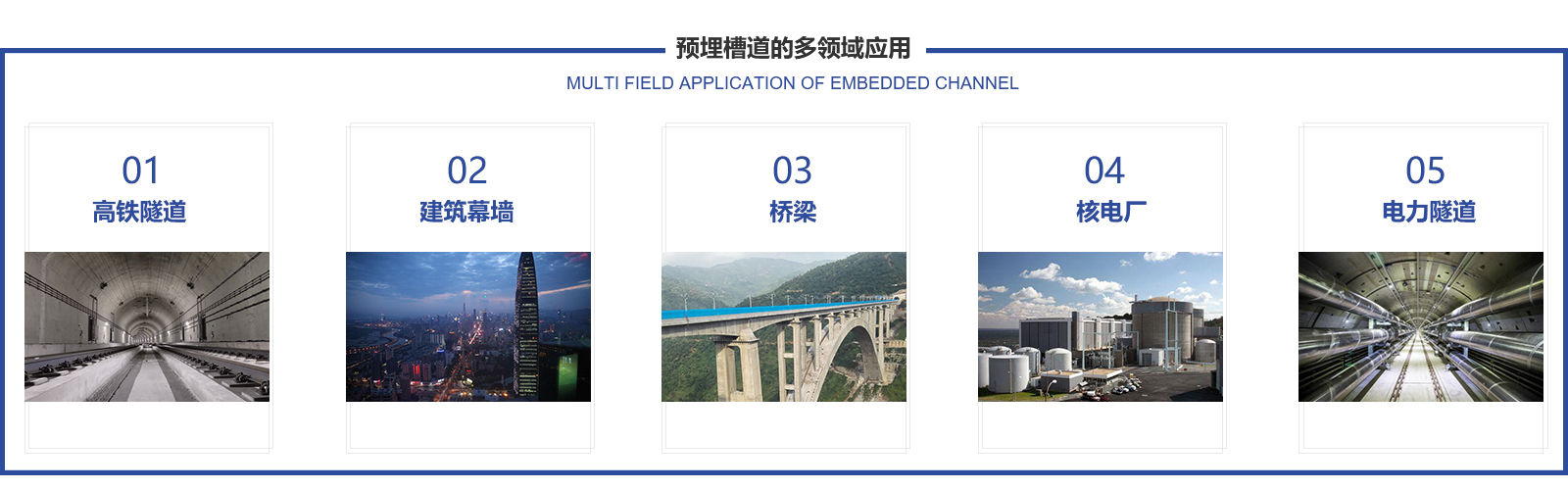 预埋槽道的多领域应用

MULTI FIELD APPLICATION OF EMBEDDED CHANNEL

01
高铁隧道

02
建筑幕墙

03
桥梁

04
核电厂

05
电力隧道